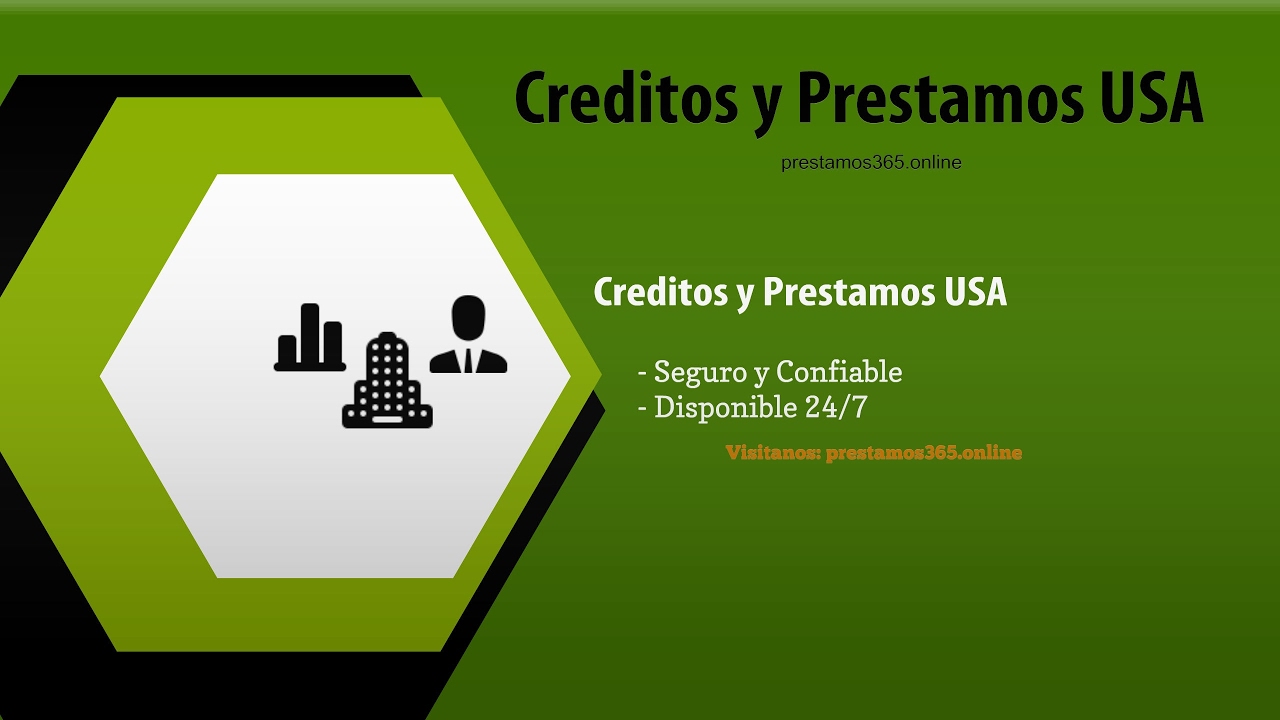 Creditos y Prestamos USA

prestamos365.online

Creditos y Prestamos USA

- Seguro y Confiable
- Disponible 24/7

Visitanos: prestamos365.online